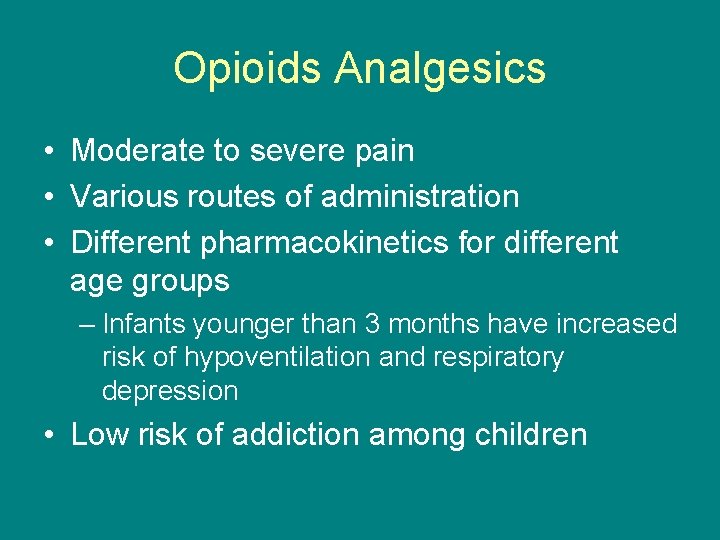 Opioids Analgesics

• Moderate to severe pain
• Various routes of administration
• Different pharmacokinetics for different age groups
  – Infants younger than 3 months have increased risk of hypoventilation and respiratory depression
• Low risk of addiction among children